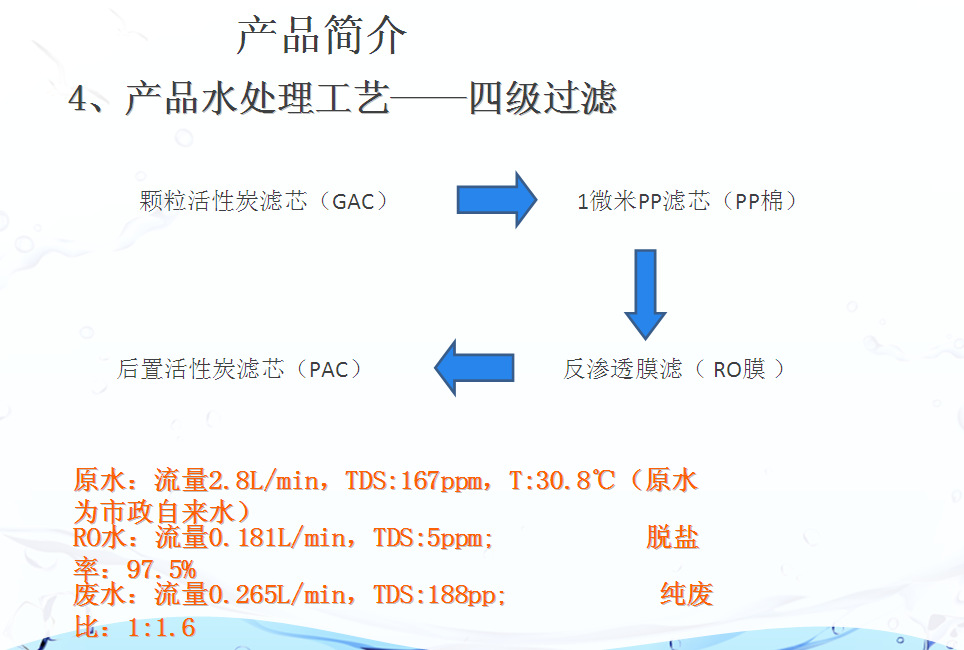 产品简介

4、产品水处理工艺——四级过滤

颗粒活性炭滤芯（GAC）

1微米PP滤芯（PP棉）

反渗透膜滤（ RO膜 ）

后置活性炭滤芯（PAC）

原水：流量2.8L/min，TDS:167ppm，T:30.8℃（原水为市政自来水）
RO水：流量0.181L/min，TDS:5ppm;　　　脱盐率：97.5%
废水：流量0.265L/min，TDS:188pp;　　　纯废比：1:1.6